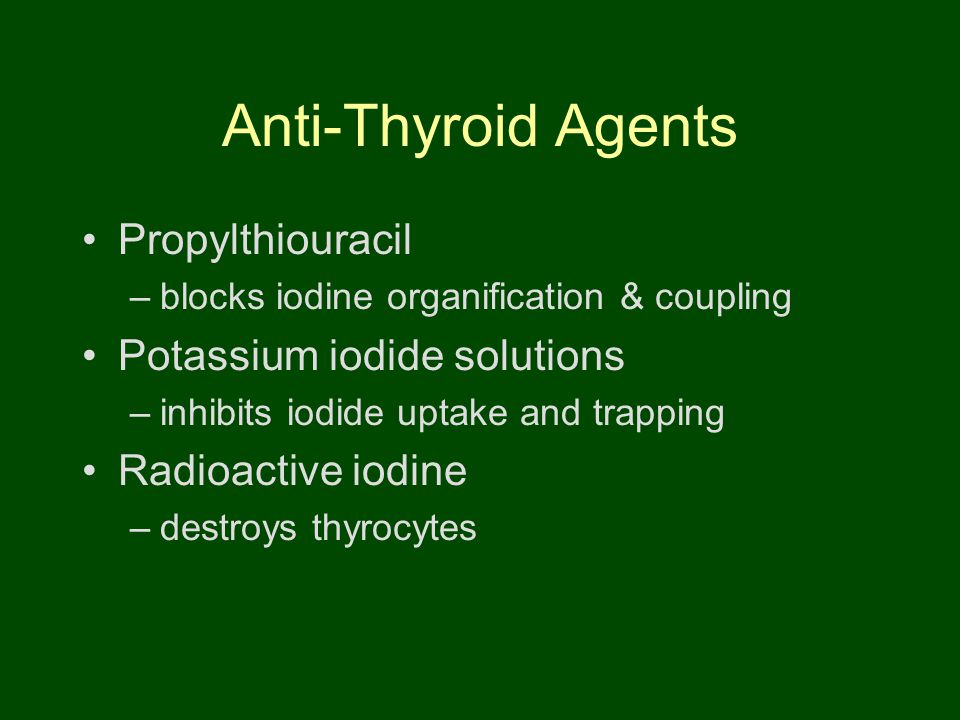 Anti-Thyroid Agents

• Propylthiouracil
– blocks iodine organification & coupling
• Potassium iodide solutions
– inhibits iodide uptake and trapping
• Radioactive iodine
– destroys thyrocytes